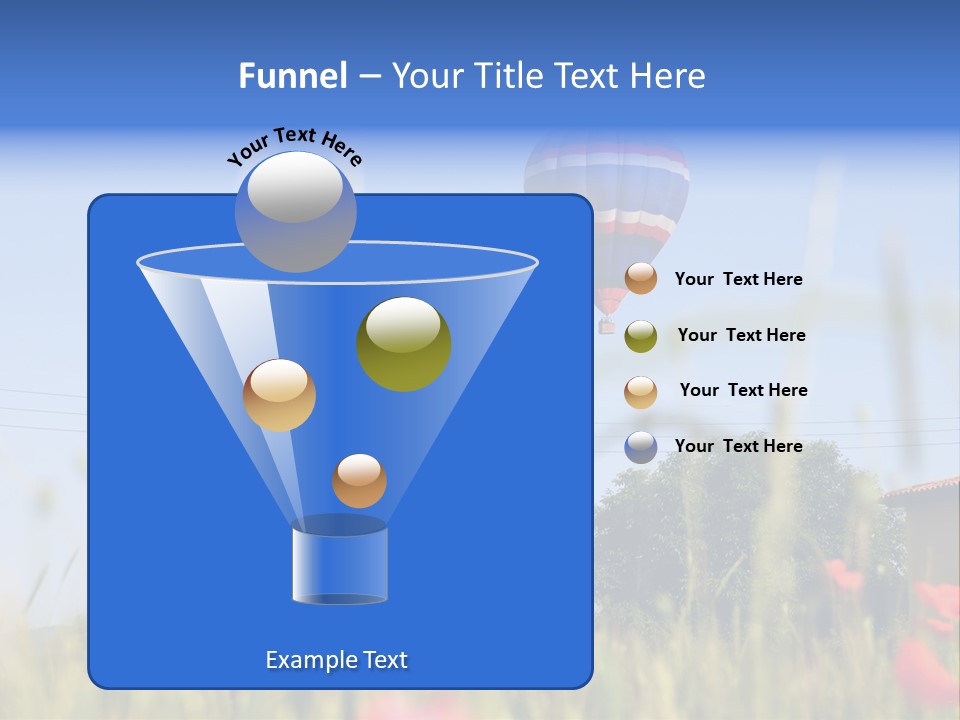 Funnel – Your Title Text Here

Your Text Here

Your Text Here

Your Text Here

Your Text Here

Your Text Here

Example Text